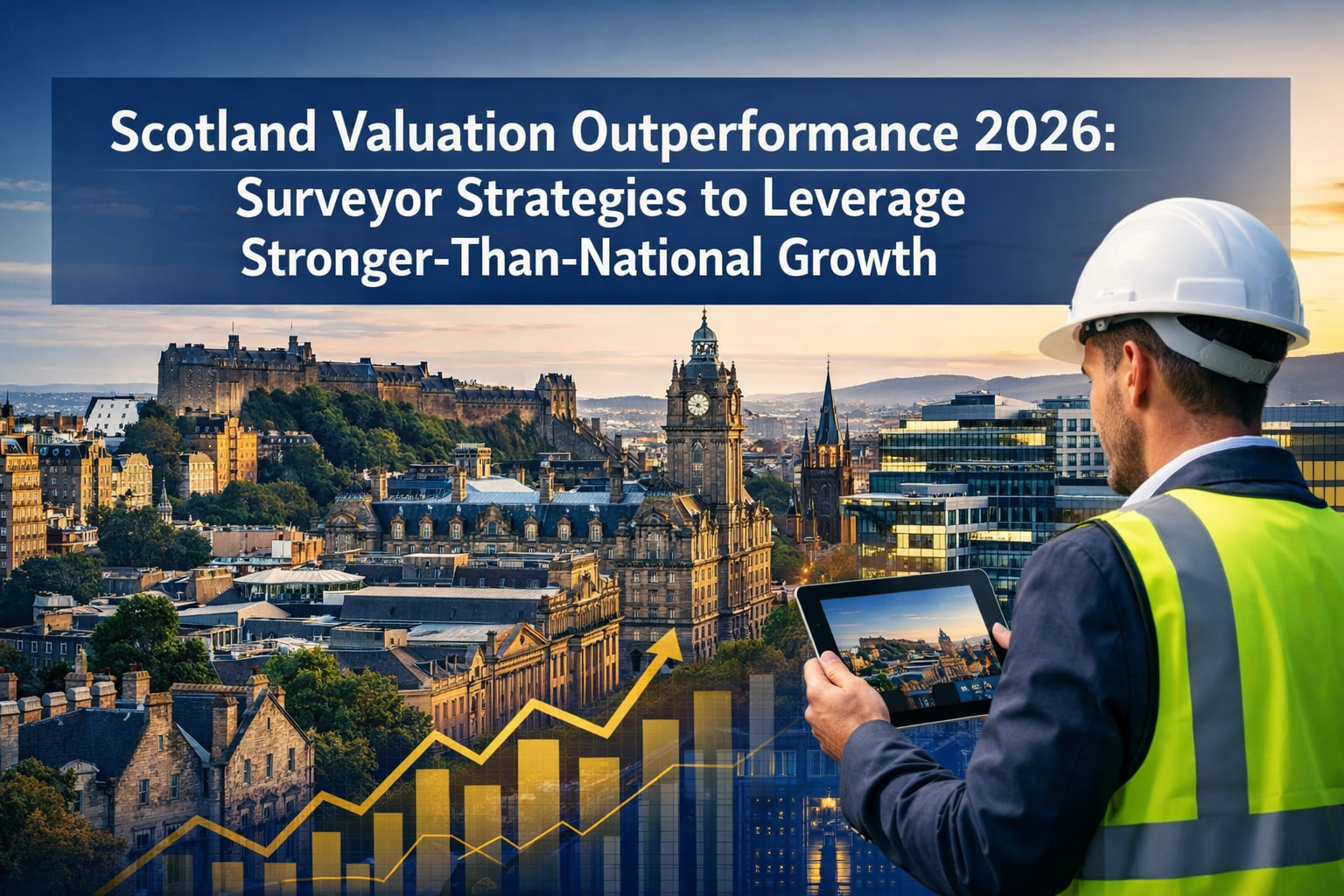 Scotland Valuation Outperformance 2026: Surveyor Strategies to Leverage Stronger-Than-National Growth